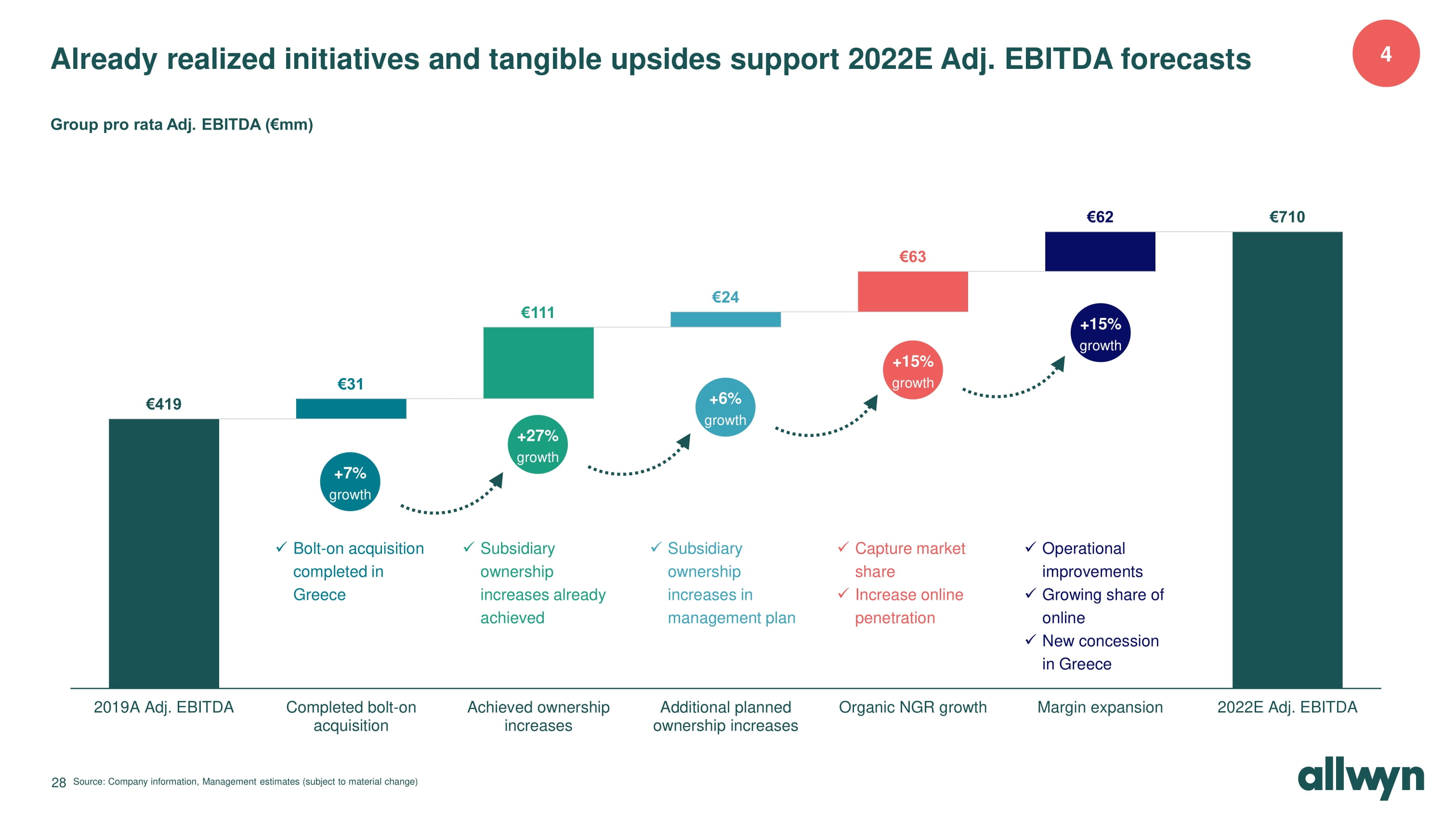 Already realized initiatives and tangible upsides support 2022E Adj. EBITDA forecasts

4

Group pro rata Adj. EBITDA (€mm)

€419

€31

€111

€24

€63

€62

€710

+7% growth

+27% growth

+6% growth

+15% growth

+15% growth

✓ Bolt-on acquisition completed in Greece

✓ Subsidiary ownership increases already achieved

✓ Subsidiary ownership increases in management plan

✓ Capture market share
✓ Increase online penetration

✓ Operational improvements
✓ Growing share of online
✓ New concession in Greece

2019A Adj. EBITDA

Completed bolt-on acquisition

Achieved ownership increases

Additional planned ownership increases

Organic NGR growth

Margin expansion

2022E Adj. EBITDA

28 Source: Company information, Management estimates (subject to material change)

allwyn